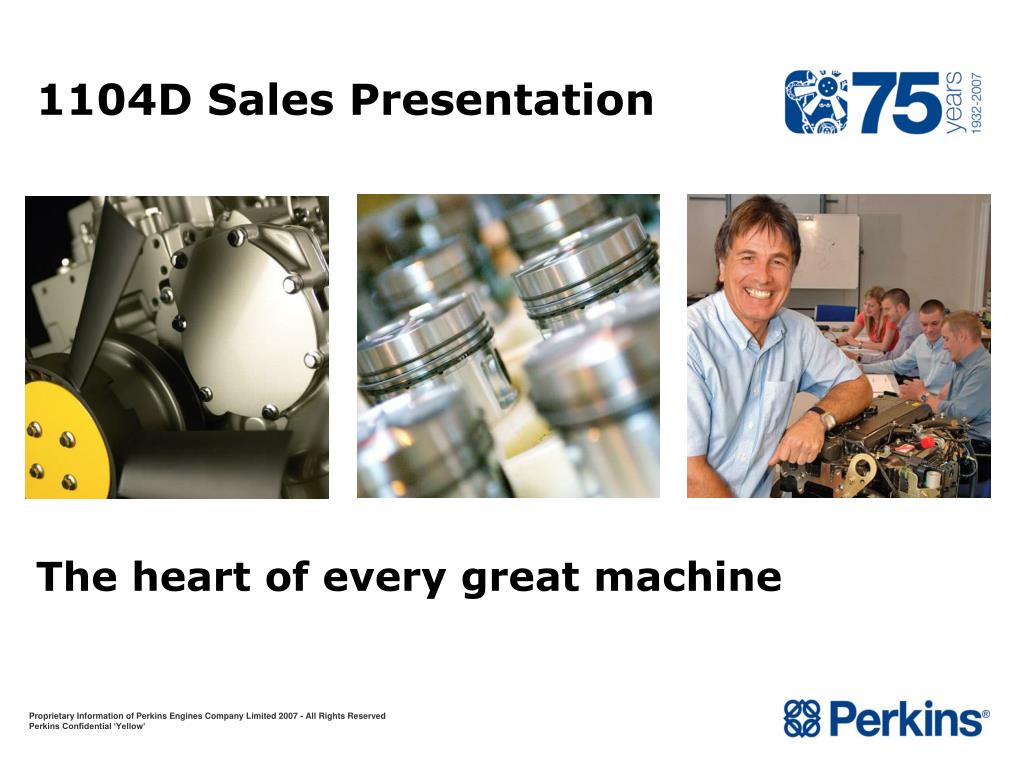 1104D Sales Presentation

75 years 1932-2007

The heart of every great machine

Proprietary Information of Perkins Engines Company Limited 2007 - All Rights Reserved
Perkins Confidential 'Yellow'

Perkins®